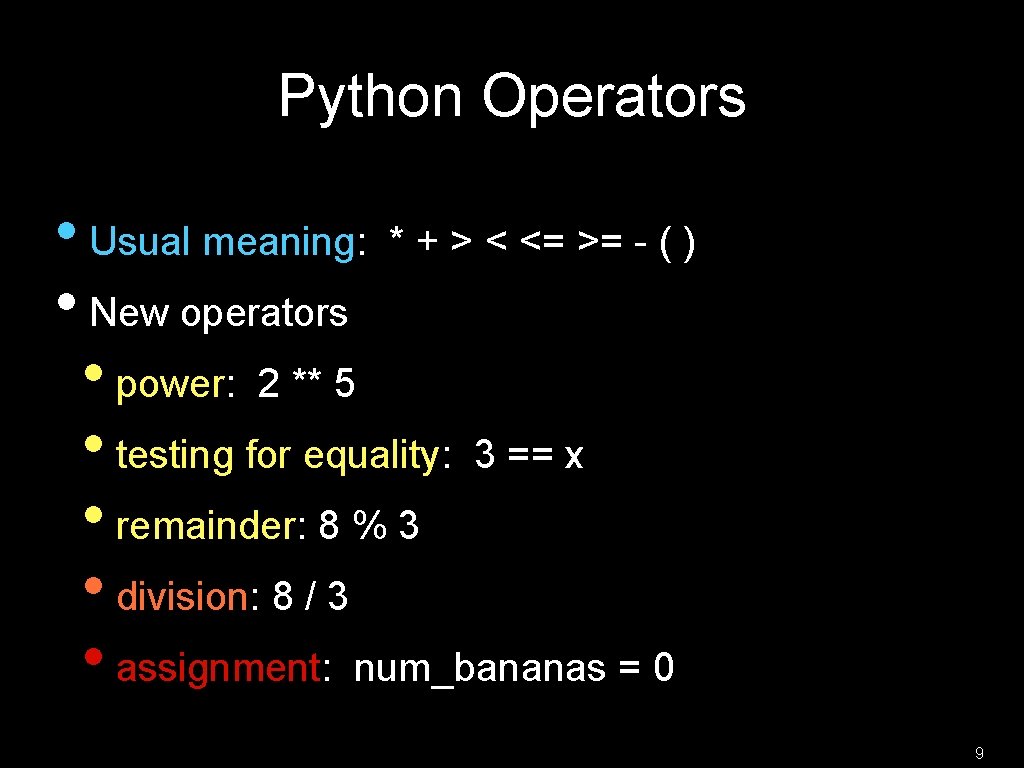 Python Operators

• Usual meaning: * + > < <= >= - ( )

• New operators

• power: 2 ** 5

• testing for equality: 3 == x

• remainder: 8 % 3

• division: 8 / 3

• assignment: num_bananas = 0

9